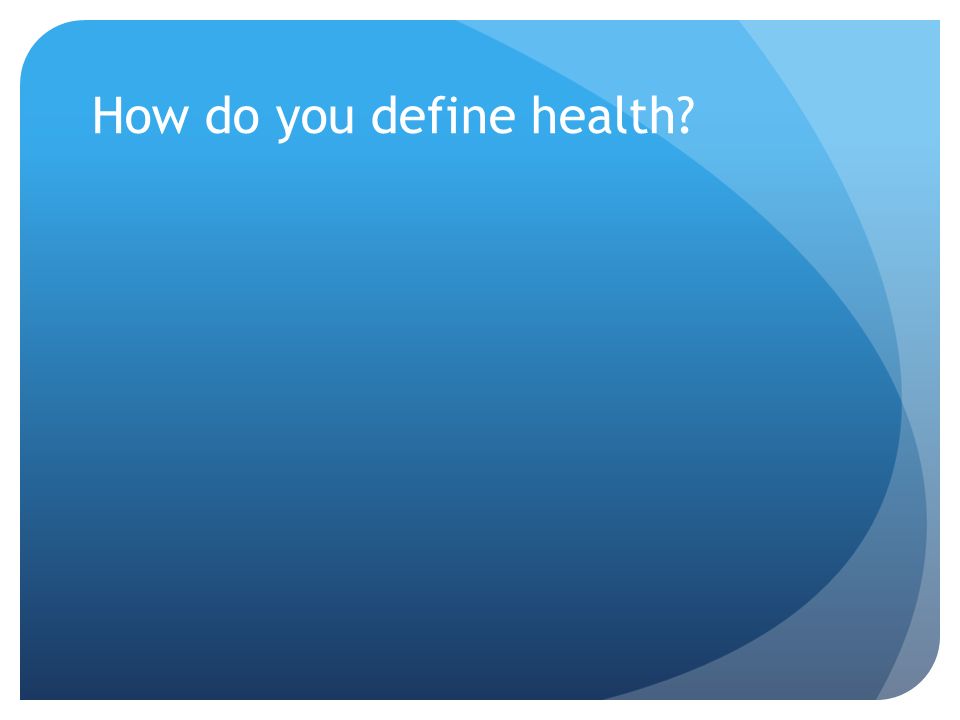 How do you define health?